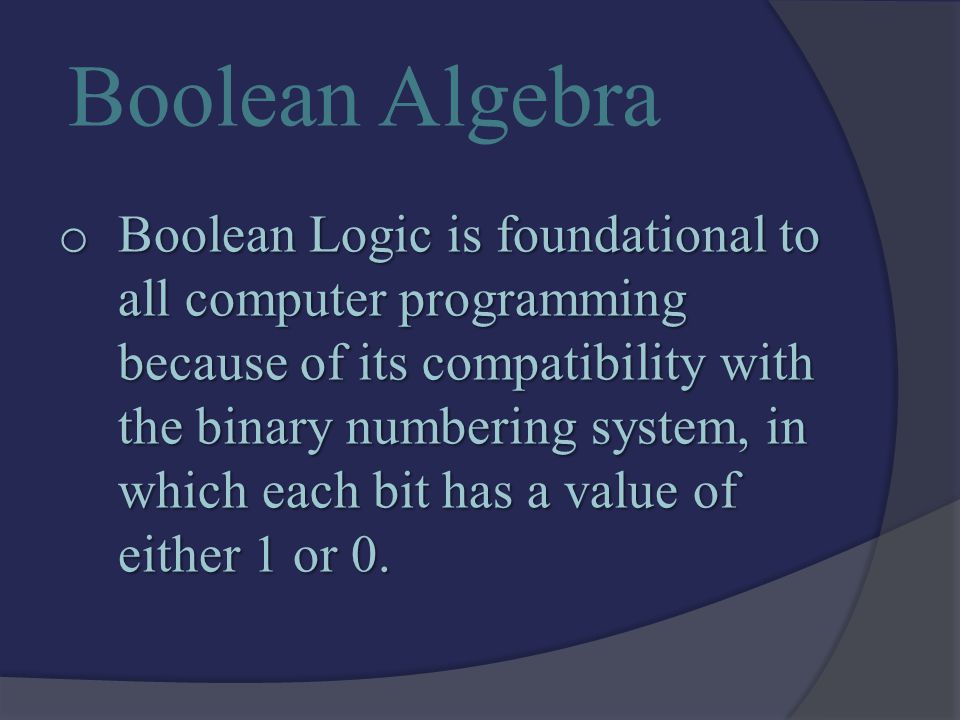 Boolean Algebra

o Boolean Logic is foundational to all computer programming because of its compatibility with the binary numbering system, in which each bit has a value of either 1 or 0.